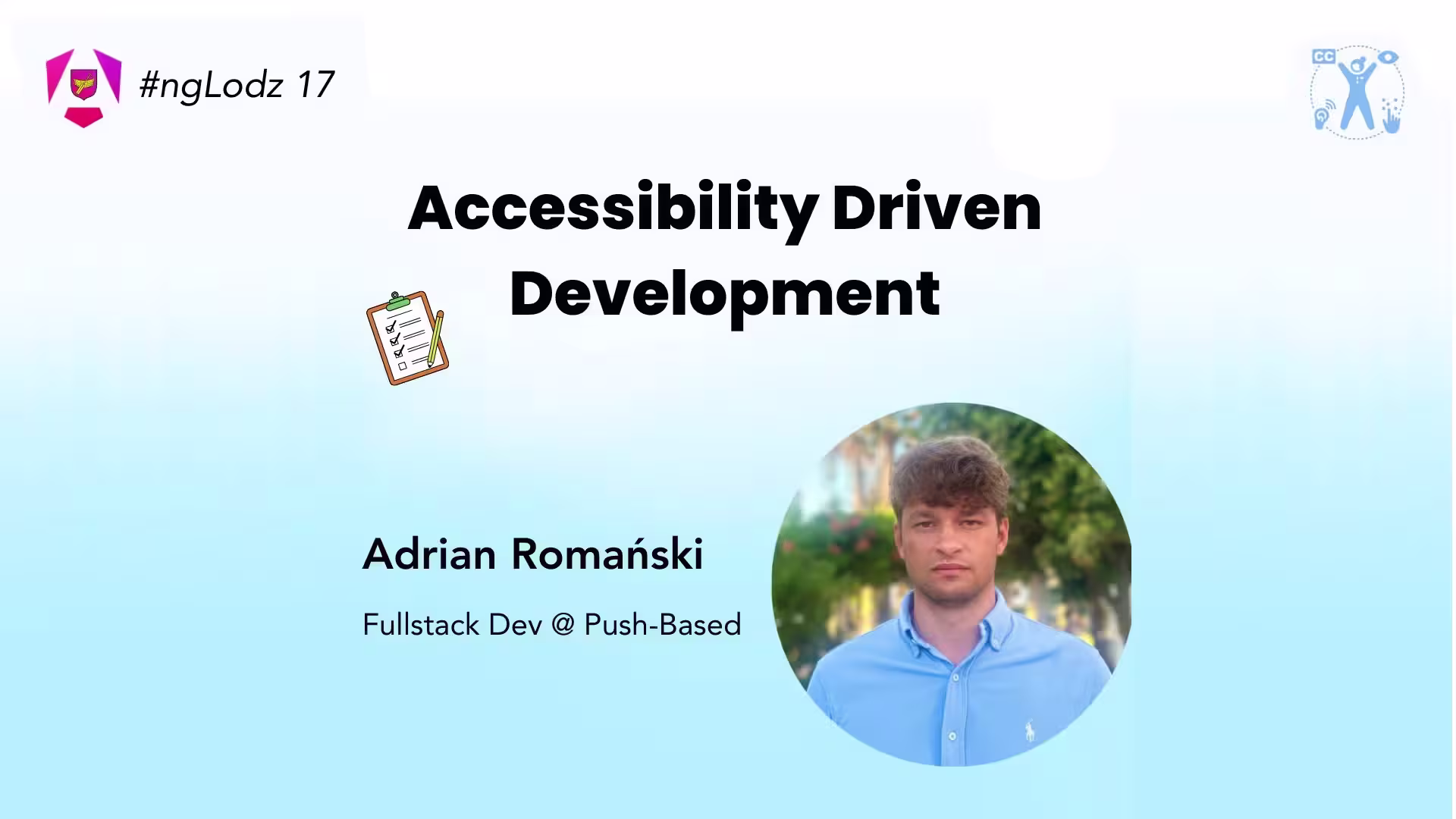 #ngLodz 17

CC

Accessibility Driven Development

Adrian Romański

Fullstack Dev @ Push-Based